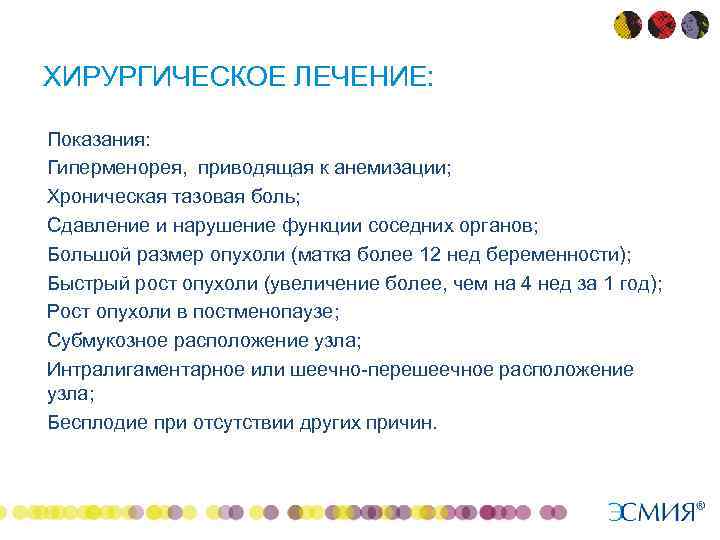 ХИРУРГИЧЕСКОЕ ЛЕЧЕНИЕ:

Показания:

Гиперменорея, приводящая к анемизации;

Хроническая тазовая боль;

Сдавление и нарушение функции соседних органов;

Большой размер опухоли (матка более 12 нед беременности);

Быстрый рост опухоли (увеличение более, чем на 4 нед за 1 год);

Рост опухоли в постменопаузе;

Субмукозное расположение узла;

Интралигаментарное или шеечно-перешеечное расположение узла;

Бесплодие при отсутствии других причин.

ЭСМИЯ®